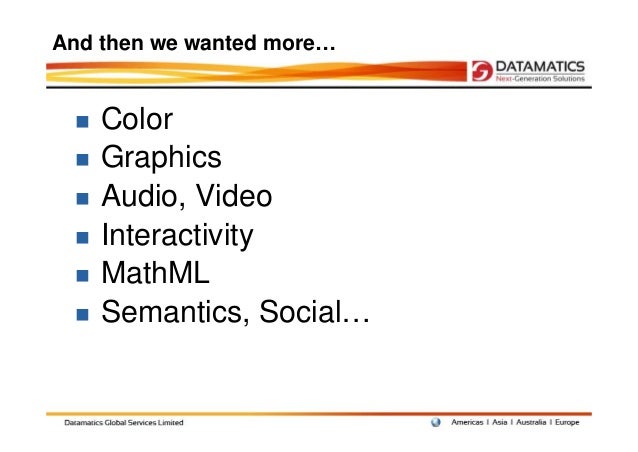 And then we wanted more…

DATAMATICS
Next-Generation Solutions

- Color
- Graphics
- Audio, Video
- Interactivity
- MathML
- Semantics, Social…

Datamatics Global Services Limited

Americas I Asia I Australia I Europe